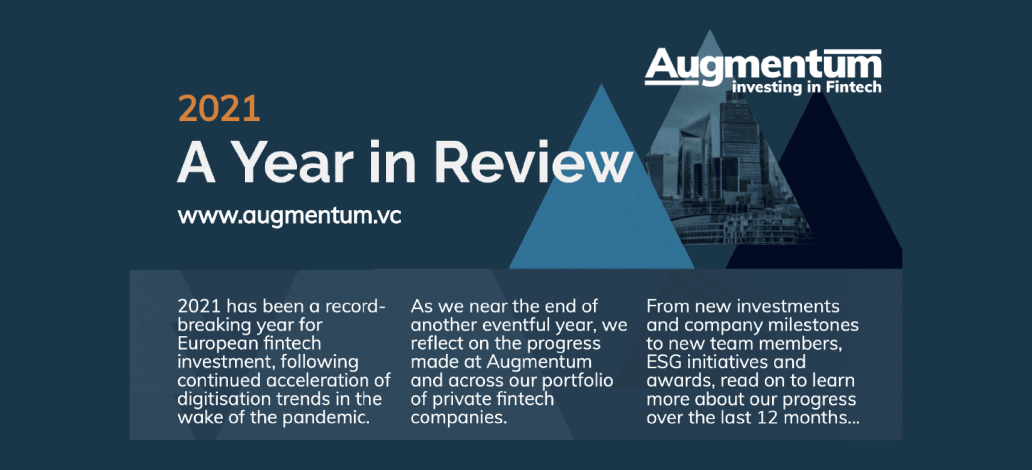 Augmentum
investing in Fintech

2021
A Year in Review
www.augmentum.vc

2021 has been a record-breaking year for European fintech investment, following continued acceleration of digitisation trends in the wake of the pandemic.

As we near the end of another eventful year, we reflect on the progress made at Augmentum and across our portfolio of private fintech companies.

From new investments and company milestones to new team members, ESG initiatives and awards, read on to learn more about our progress over the last 12 months...